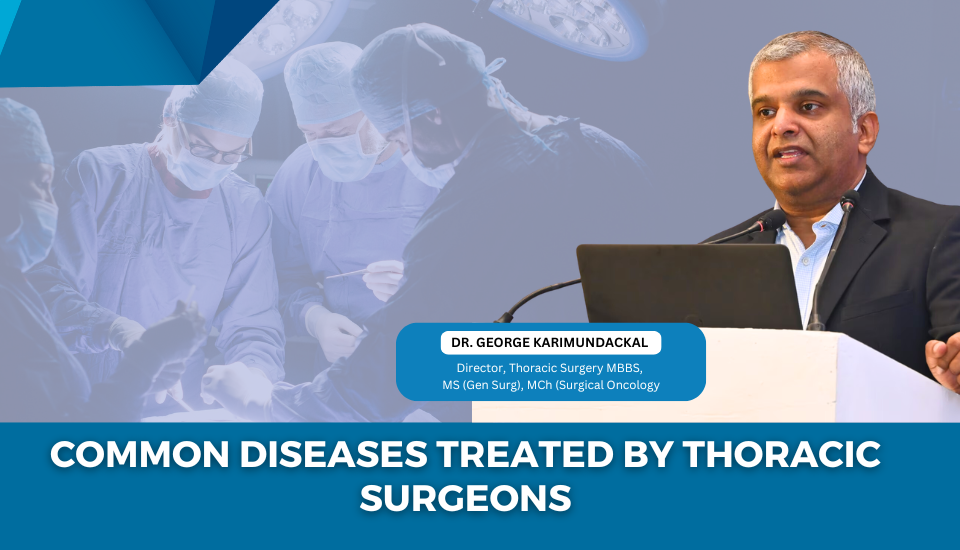 DR. GEORGE KARIMUNDACKAL

Director, Thoracic Surgery MBBS, MS (Gen Surg), MCh (Surgical Oncology

COMMON DISEASES TREATED BY THORACIC SURGEONS